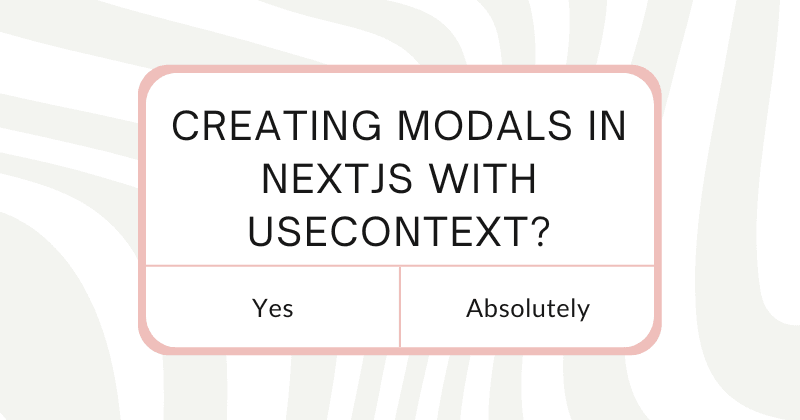 CREATING MODALS IN NEXTJS WITH USECONTEXT?

Yes

Absolutely